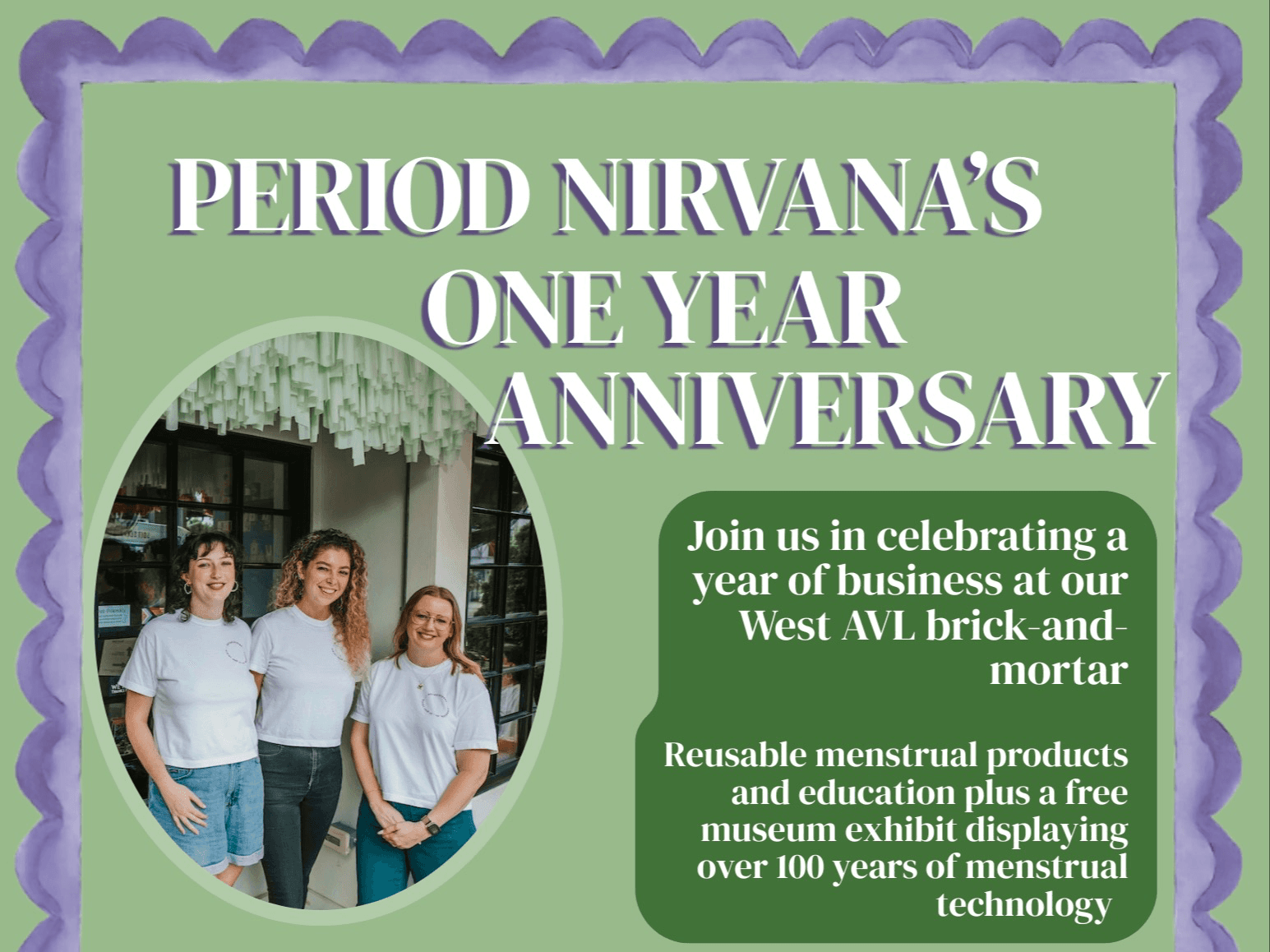 PERIOD NIRVANA'S ONE YEAR ANNIVERSARY

Join us in celebrating a year of business at our West AVL brick-and-mortar

Reusable menstrual products and education plus a free museum exhibit displaying over 100 years of menstrual technology